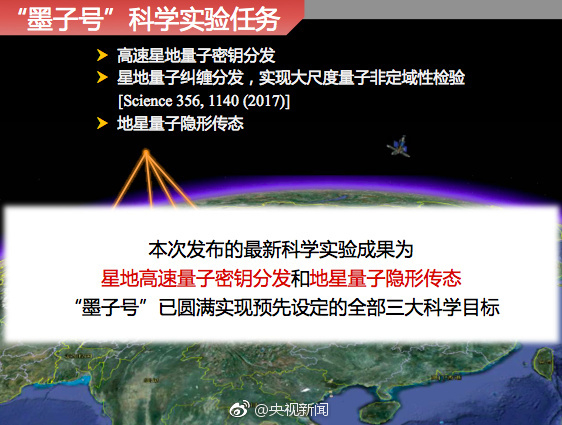 “墨子号”科学实验任务

➤ 高速星地量子密钥分发
➤ 星地量子纠缠分发，实现大尺度量子非定域性检验 [Science 356, 1140 (2017)]
➤ 地星量子隐形传态

本次发布的最新科学实验成果为
星地高速量子密钥分发和地星量子隐形传态
“墨子号”已圆满实现预先设定的全部三大科学目标

@央视新闻